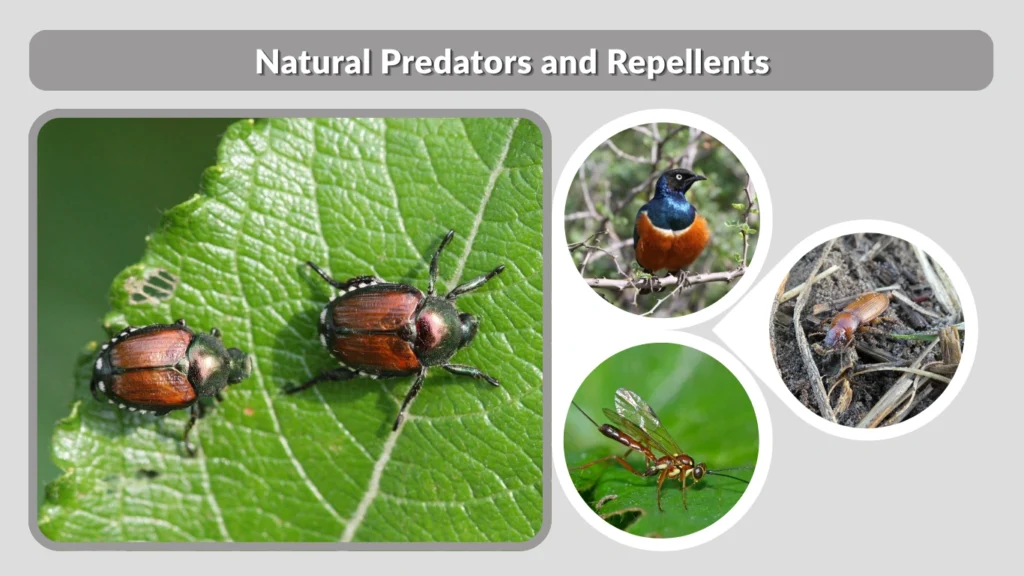 Natural Predators and Repellents